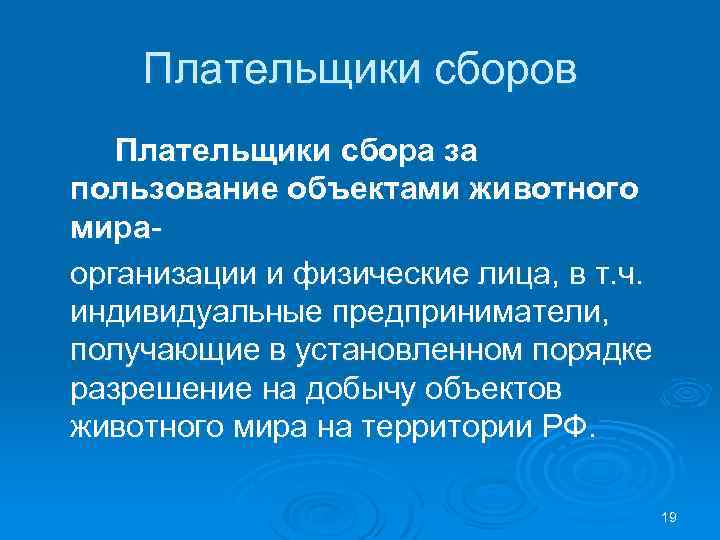 Плательщики сборов

Плательщики сбора за пользование объектами животного мира-

организации и физические лица, в т.ч. индивидуальные предприниматели, получающие в установленном порядке разрешение на добычу объектов животного мира на территории РФ.

19